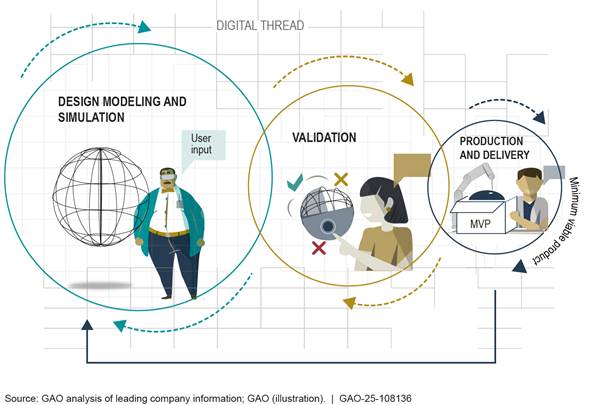 DIGITAL THREAD

DESIGN MODELING AND SIMULATION

User input

VALIDATION

PRODUCTION AND DELIVERY

MVP

Minimum viable product

Source: GAO analysis of leading company information; GAO (illustration). | GAO-25-108136